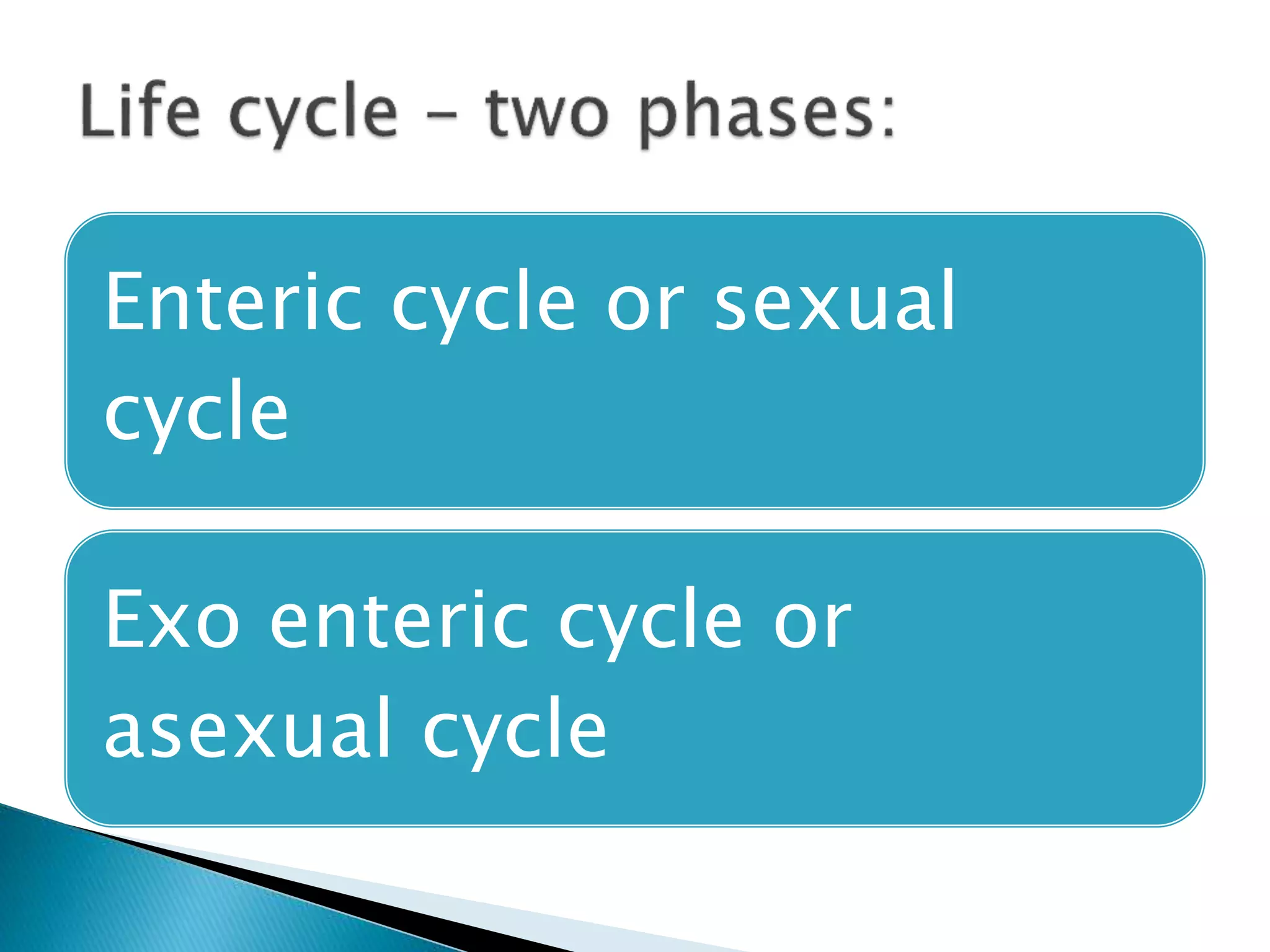 Life cycle – two phases:

Enteric cycle or sexual cycle

Exo enteric cycle or asexual cycle